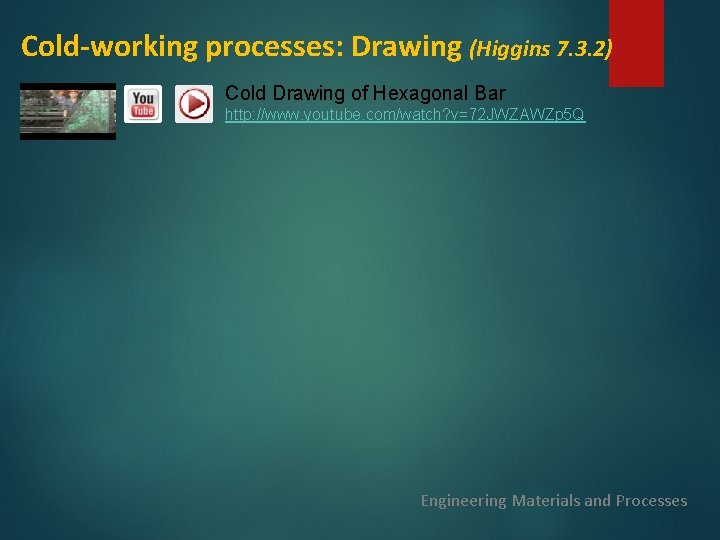 Cold-working processes: Drawing (Higgins 7.3.2)

You Tube

Cold Drawing of Hexagonal Bar
http://www.youtube.com/watch?v=72JWZAWZp5Q

Engineering Materials and Processes